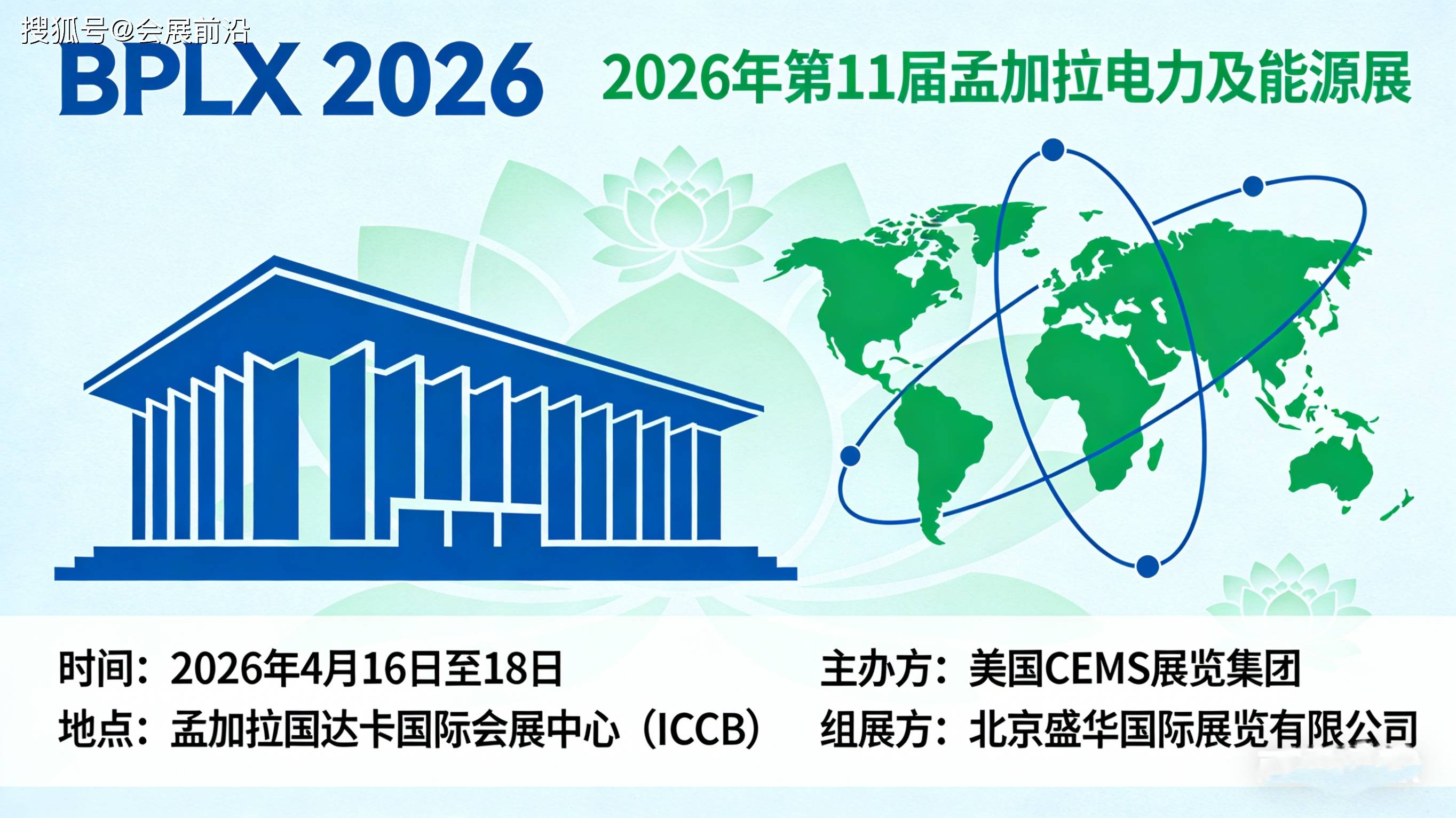 搜狐号@会展前沿

BPLX 2026

2026年第11届孟加拉电力及能源展

时间：2026年4月16日至18日
地点：孟加拉国达卡国际会展中心（ICCB）

主办方：美国CEMS展览集团
组展方：北京盛华国际展览有限公司